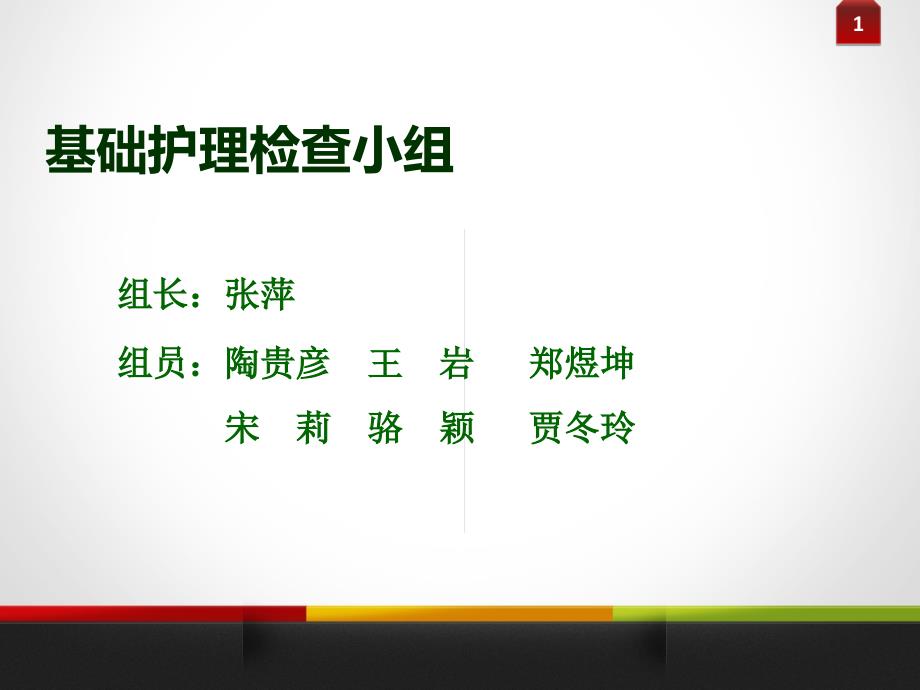 1

基础护理检查小组

组长：张萍

组员：陶贵彦 王 岩 郑煜坤
宋 莉 骆 颖 贾冬玲